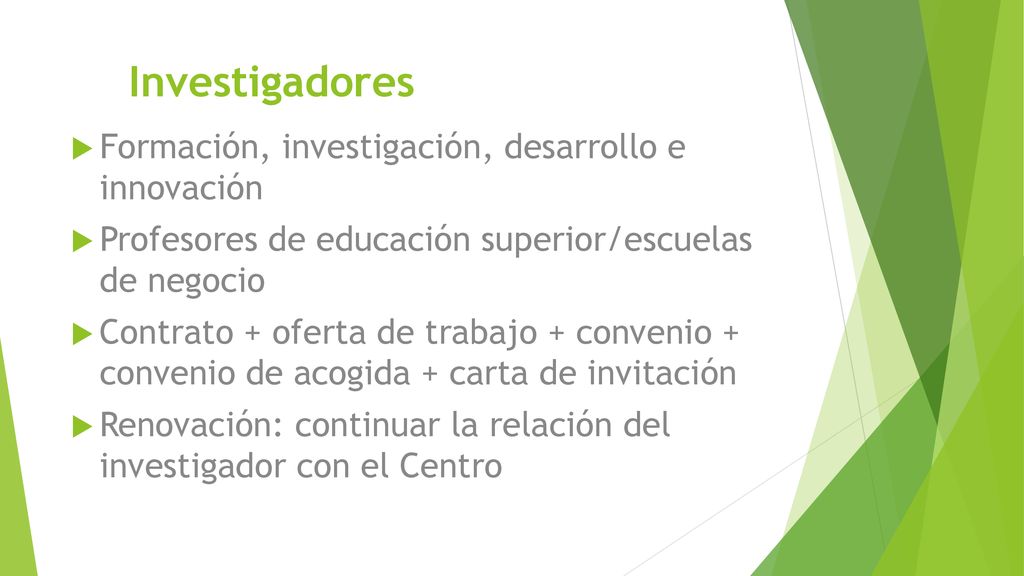 Investigadores

Formación, investigación, desarrollo e innovación

Profesores de educación superior/escuelas de negocio

Contrato + oferta de trabajo + convenio + convenio de acogida + carta de invitación

Renovación: continuar la relación del investigador con el Centro